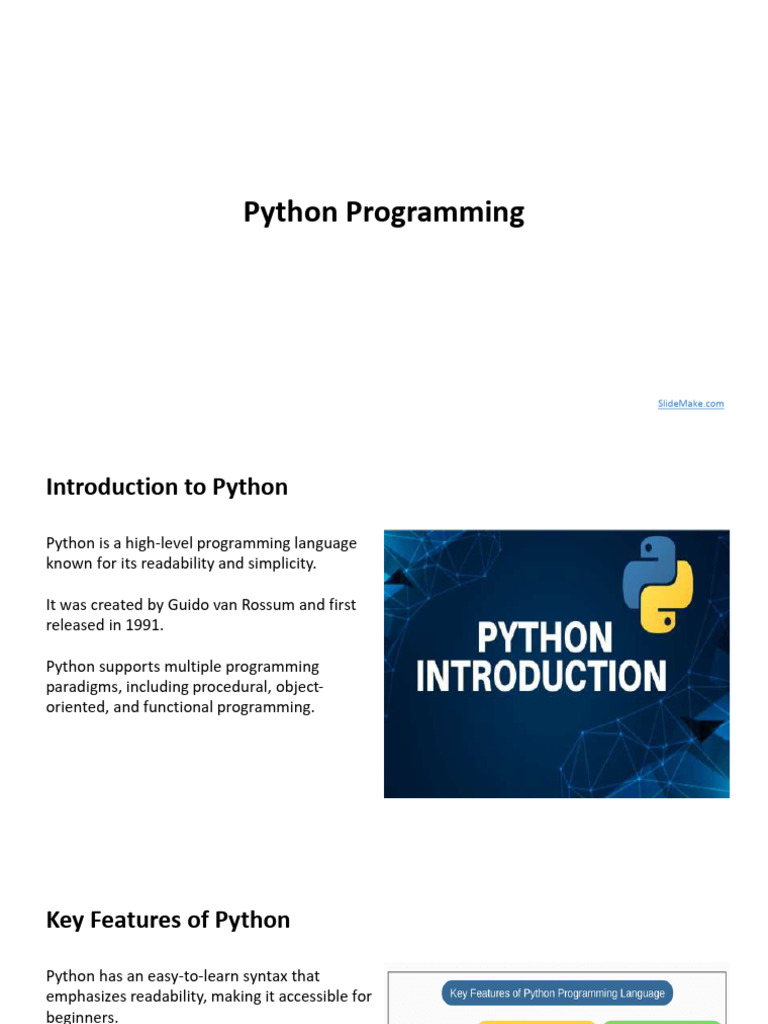 Python Programming

SlideMake.com

Introduction to Python

Python is a high-level programming language known for its readability and simplicity.

It was created by Guido van Rossum and first released in 1991.

Python supports multiple programming paradigms, including procedural, object-oriented, and functional programming.

PYTHON INTRODUCTION

Key Features of Python

Python has an easy-to-learn syntax that emphasizes readability, making it accessible for beginners.

Key Features of Python Programming Language